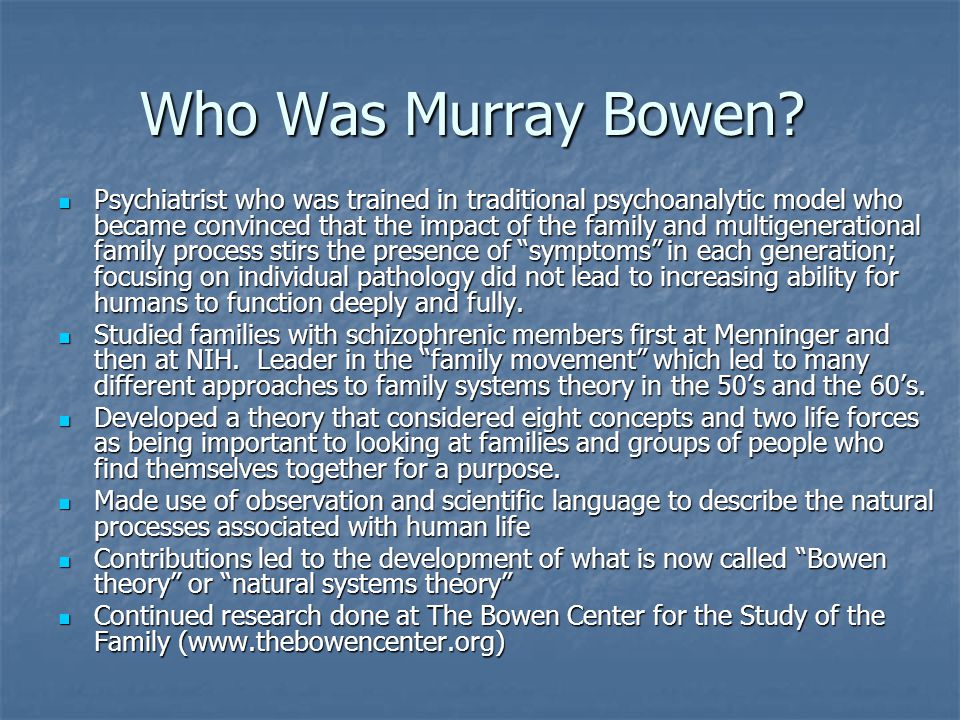 Who Was Murray Bowen?

- Psychiatrist who was trained in traditional psychoanalytic model who became convinced that the impact of the family and multigenerational family process stirs the presence of “symptoms” in each generation; focusing on individual pathology did not lead to increasing ability for humans to function deeply and fully.
- Studied families with schizophrenic members first at Menninger and then at NIH.  Leader in the “family movement” which led to many different approaches to family systems theory in the 50’s and the 60’s.
- Developed a theory that considered eight concepts and two life forces as being important to looking at families and groups of people who find themselves together for a purpose.
- Made use of observation and scientific language to describe the natural processes associated with human life
- Contributions led to the development of what is now called “Bowen theory” or “natural systems theory”
- Continued research done at The Bowen Center for the Study of the Family (www.thebowencenter.org)